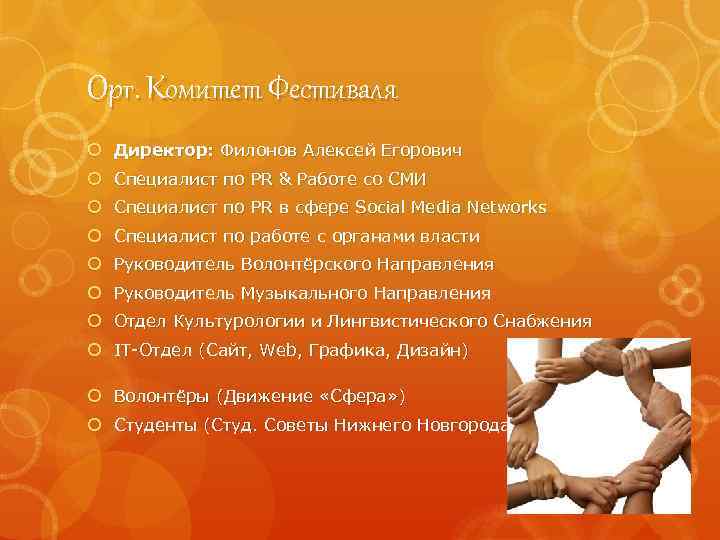 Орг. Комитет Фестиваля

Директор: Филонов Алексей Егорович
Специалист по PR & Работе со СМИ
Специалист по PR в сфере Social Media Networks
Специалист по работе с органами власти
Руководитель Волонтёрского Направления
Руководитель Музыкального Направления
Отдел Культурологии и Лингвистического Снабжения
IT-Отдел (Сайт, Web, Графика, Дизайн)

Волонтёры (Движение «Сфера»)
Студенты (Студ. Советы Нижнего Новгорода